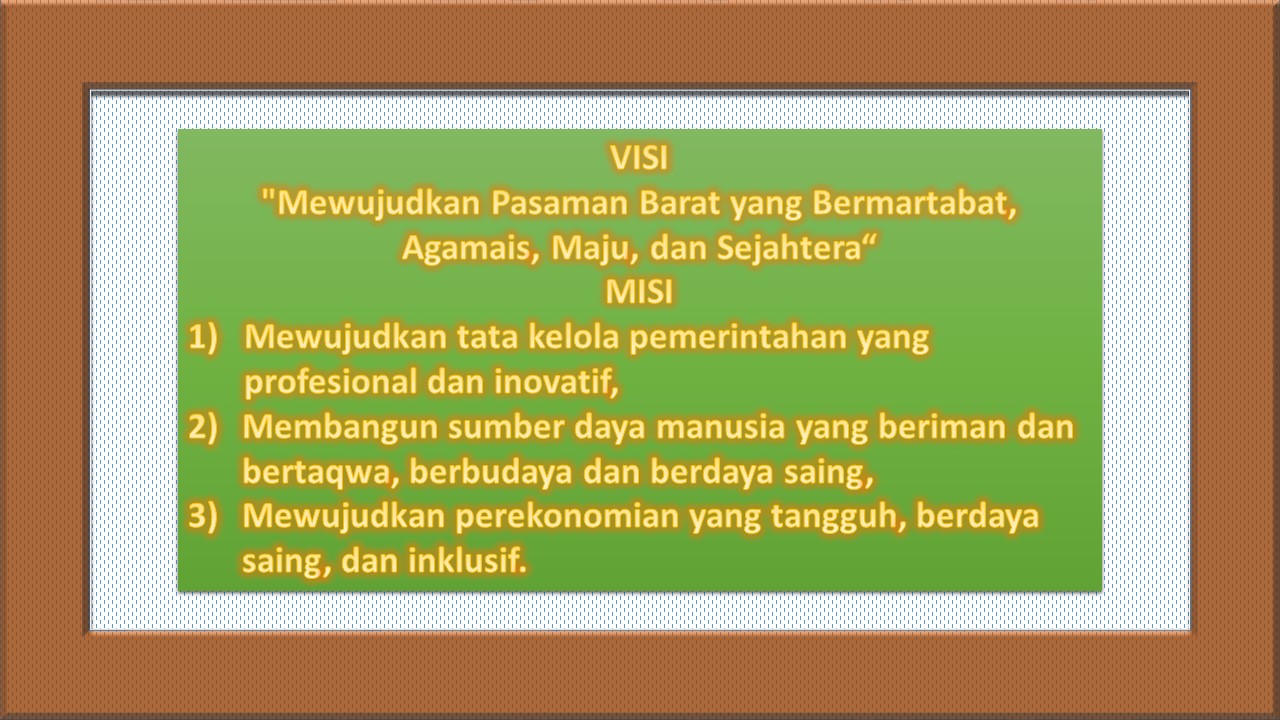 VISI
"Mewujudkan Pasaman Barat yang Bermartabat, Agamais, Maju, dan Sejahtera“
MISI
1) Mewujudkan tata kelola pemerintahan yang profesional dan inovatif,
2) Membangun sumber daya manusia yang beriman dan bertaqwa, berbudaya dan berdaya saing,
3) Mewujudkan perekonomian yang tangguh, berdaya saing, dan inklusif.